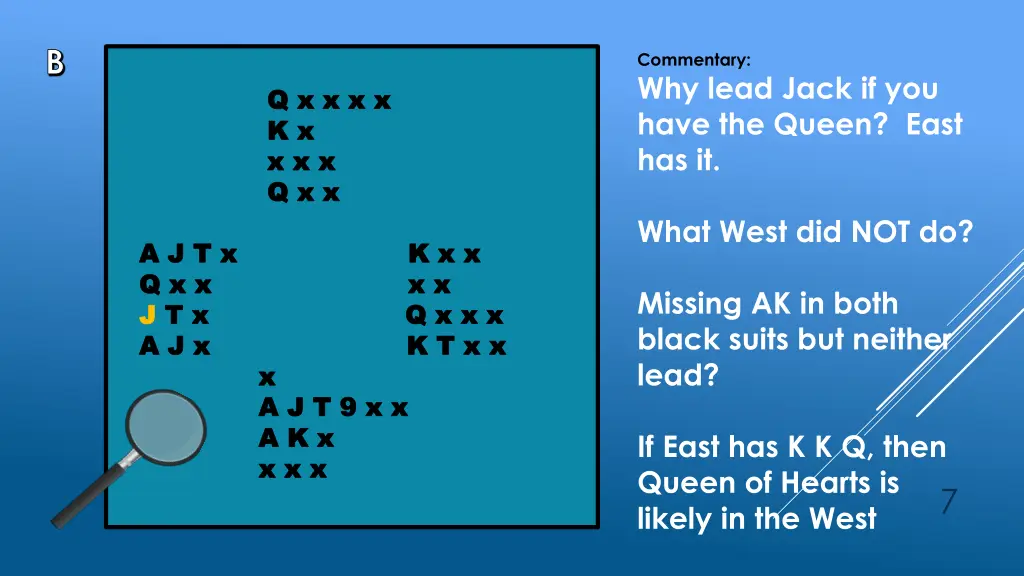 B

Q x x x x
K x
x x x
Q x x

A J T x
Q x x
J T x
A J x

K x x
x x
Q x x x
K T x x

x
A J T 9 x x
A K x
x x x

Commentary:
Why lead Jack if you have the Queen? East has it.

What West did NOT do?

Missing AK in both black suits but neither lead?

If East has K K Q, then Queen of Hearts is likely in the West

7